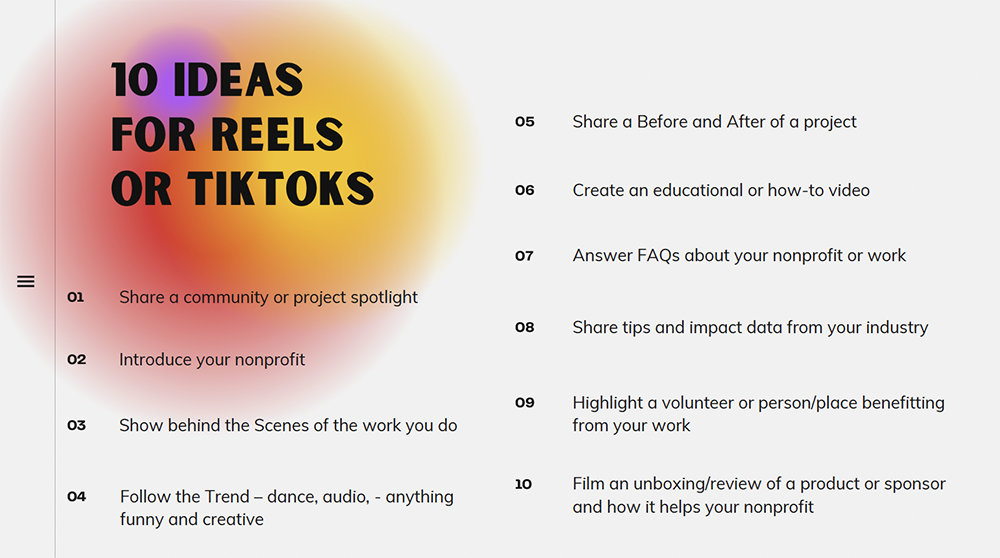 10 IDEAS FOR REELS OR TIKTOKS

01 Share a community or project spotlight

02 Introduce your nonprofit

03 Show behind the Scenes of the work you do

04 Follow the Trend – dance, audio, - anything funny and creative

05 Share a Before and After of a project

06 Create an educational or how-to video

07 Answer FAQs about your nonprofit or work

08 Share tips and impact data from your industry

09 Highlight a volunteer or person/place benefitting from your work

10 Film an unboxing/review of a product or sponsor and how it helps your nonprofit